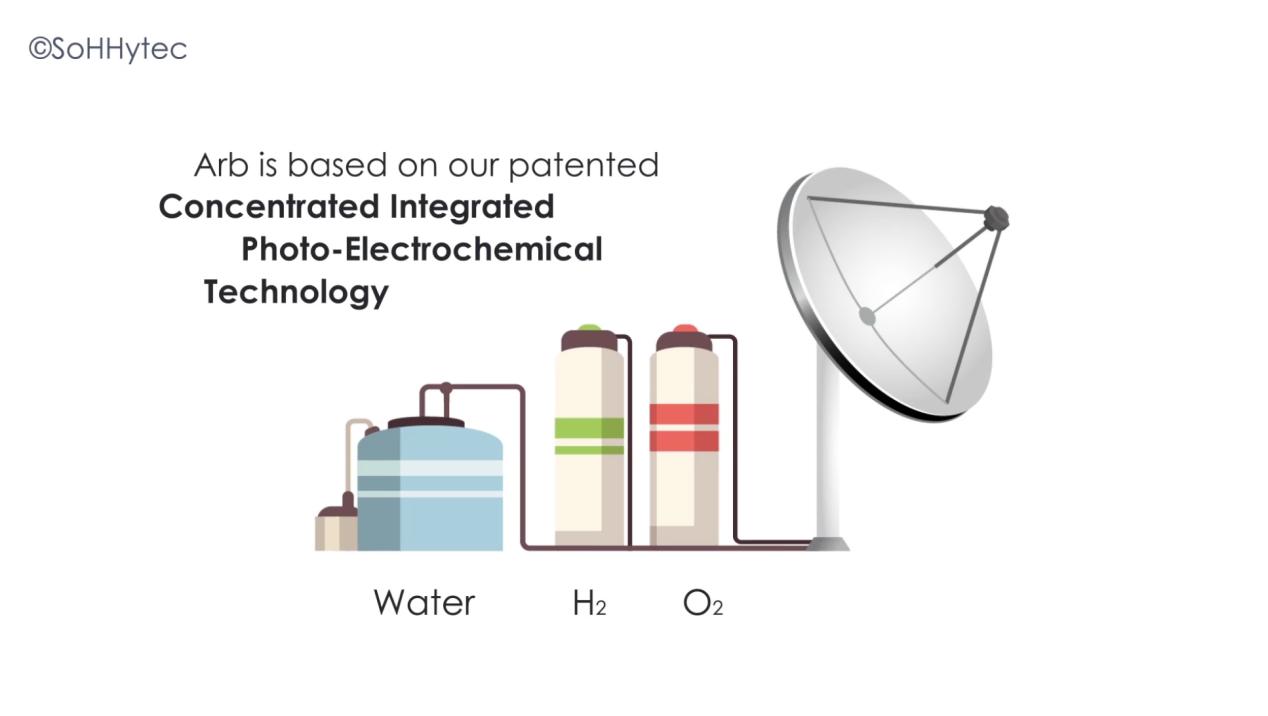 ©SoHHytec

Arb is based on our patented **Concentrated Integrated Photo-Electrochemical Technology**

Water $H_2$ $O_2$